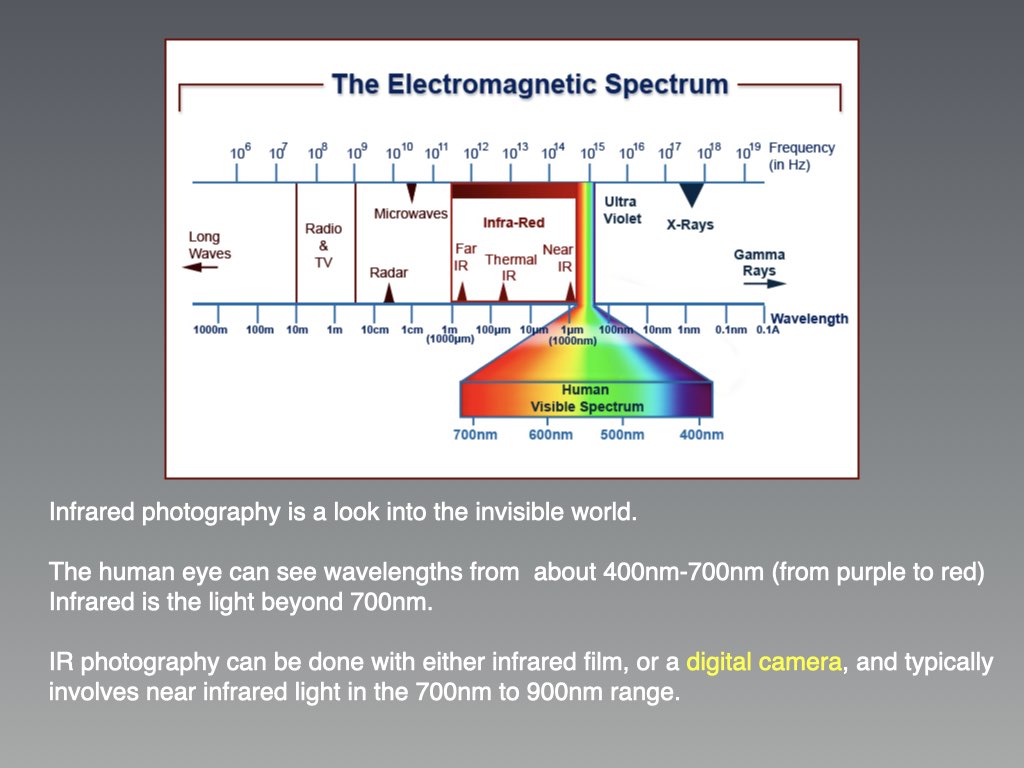 The Electromagnetic Spectrum

$10^6$ $10^7$ $10^8$ $10^9$ $10^{10}$ $10^{11}$ $10^{12}$ $10^{13}$ $10^{14}$ $10^{15}$ $10^{16}$ $10^{17}$ $10^{18}$ $10^{19}$ Frequency (in Hz)

Long Waves

Radio & TV

Microwaves

Radar

Infra-Red

Far IR

Thermal IR

Near IR

Ultra Violet

X-Rays

Gamma Rays

1000m 100m 10m 1m 10cm 1cm 1m (1000µm) 100µm 10µm 1µm (1000nm) 100nm 10nm 1nm 0.1nm 0.1A Wavelength

Human Visible Spectrum

700nm 600nm 500nm 400nm

Infrared photography is a look into the invisible world.

The human eye can see wavelengths from about 400nm-700nm (from purple to red) Infrared is the light beyond 700nm.

IR photography can be done with either infrared film, or a digital camera, and typically involves near infrared light in the 700nm to 900nm range.